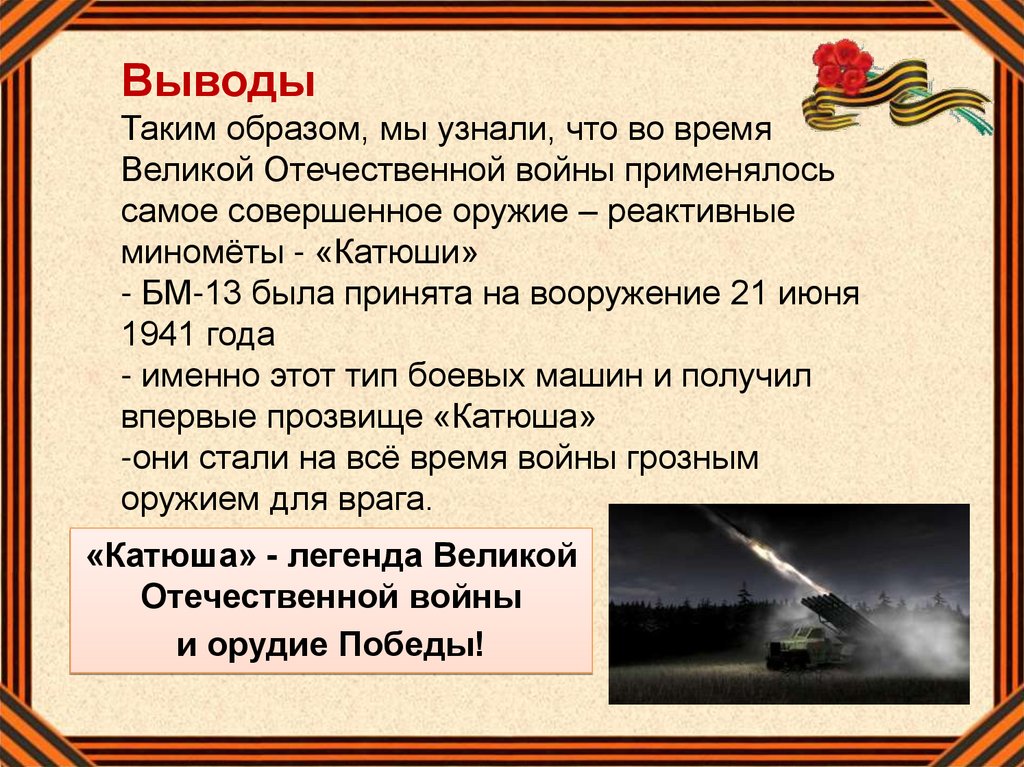 Выводы

Таким образом, мы узнали, что во время Великой Отечественной войны применялось самое совершенное оружие – реактивные миномёты - «Катюши»
- БМ-13 была принята на вооружение 21 июня 1941 года
- именно этот тип боевых машин и получил впервые прозвище «Катюша»
-они стали на всё время войны грозным оружием для врага.

«Катюша» - легенда Великой Отечественной войны и орудие Победы!